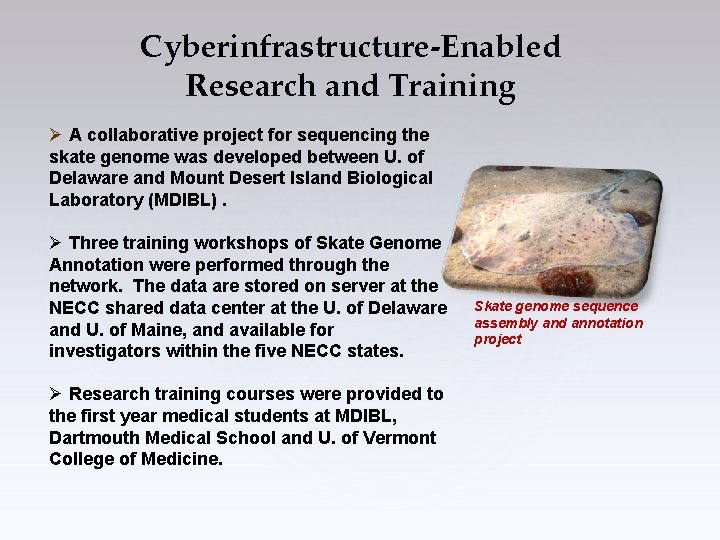 Cyberinfrastructure-Enabled Research and Training

➢ A collaborative project for sequencing the skate genome was developed between U. of Delaware and Mount Desert Island Biological Laboratory (MDIBL) .

➢ Three training workshops of Skate Genome Annotation were performed through the network. The data are stored on server at the NECC shared data center at the U. of Delaware and U. of Maine, and available for investigators within the five NECC states.

➢ Research training courses were provided to the first year medical students at MDIBL, Dartmouth Medical School and U. of Vermont College of Medicine.

Skate genome sequence assembly and annotation project